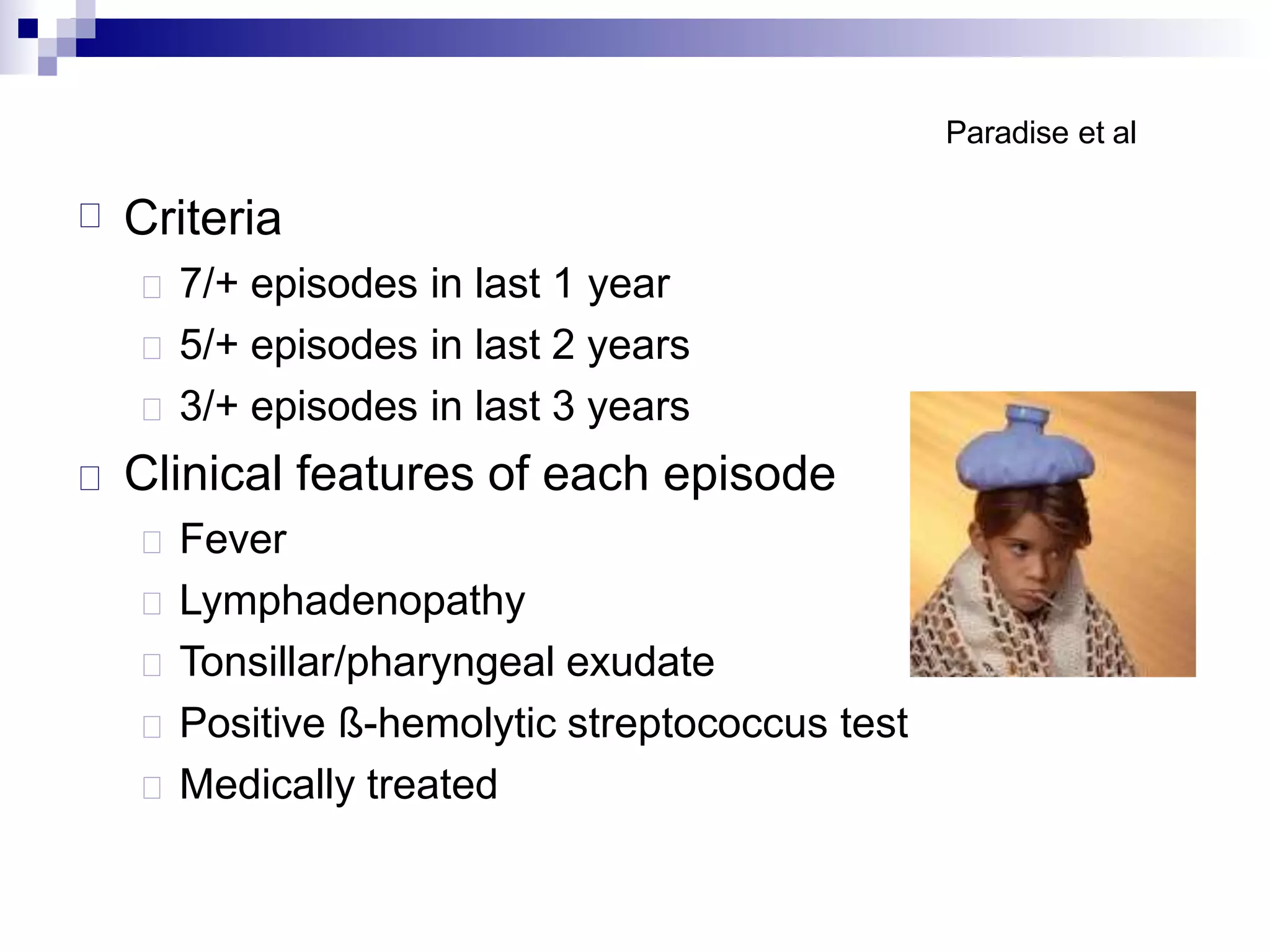 Paradise et al

Criteria

7/+ episodes in last 1 year

5/+ episodes in last 2 years

3/+ episodes in last 3 years

Clinical features of each episode

Fever

Lymphadenopathy

Tonsillar/pharyngeal exudate

Positive ß-hemolytic streptococcus test

Medically treated